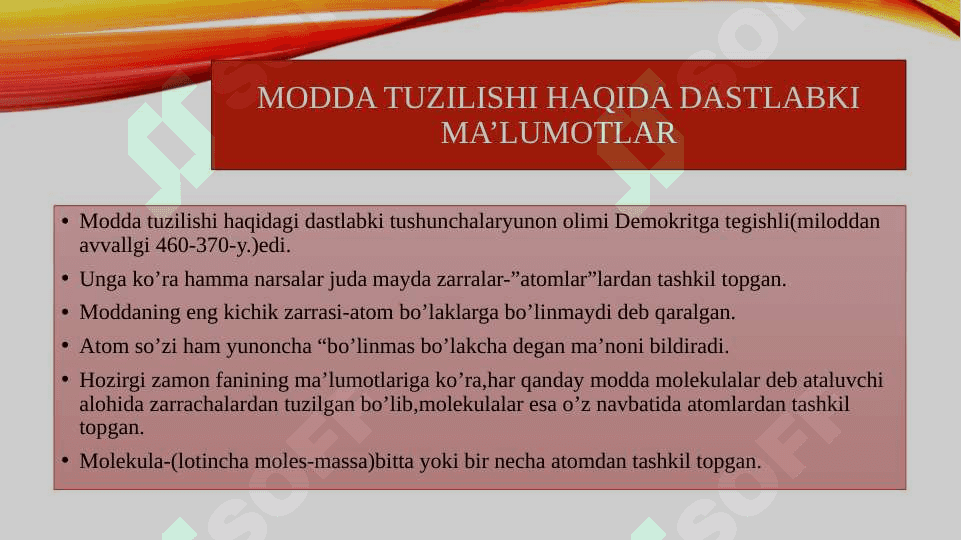 MODDA TUZILISHI HAQIDA DASTLABKI MA’LUMOTLAR

• Modda tuzilishi haqidagi dastlabki tushunchalaryunon olimi Demokritga tegishli(miloddan avvallgi 460-370-y.)edi.

• Unga ko’ra hamma narsalar juda mayda zarralar-”atomlar”lardan tashkil topgan.

• Moddaning eng kichik zarrasi-atom bo’laklarga bo’linmaydi deb qaralgan.

• Atom so’zi ham yunoncha “bo’linmas bo’lakcha degan ma’noni bildiradi.

• Hozirgi zamon fanining ma’lumotlariga ko’ra,har qanday modda molekulalar deb ataluvchi alohida zarrachalardan tuzilgan bo’lib,molekulalar esa o’z navbatida atomlardan tashkil topgan.

• Molekula-(lotincha moles-massa)bitta yoki bir necha atomdan tashkil topgan.